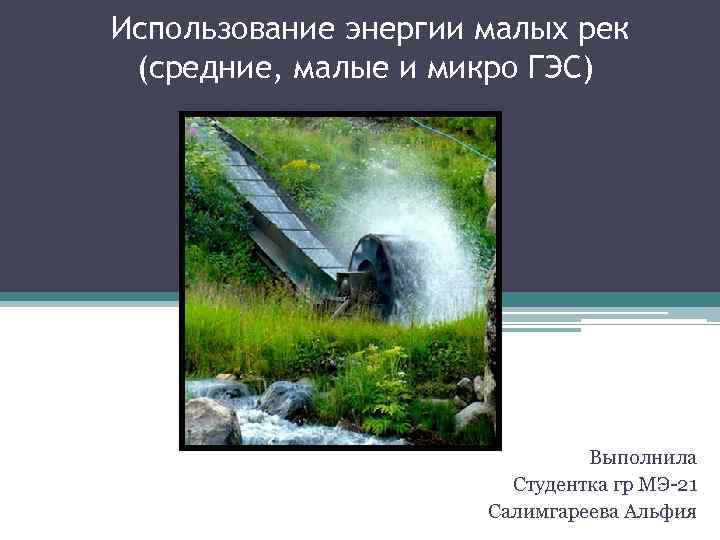 Использование энергии малых рек (средние, малые и микро ГЭС)

Выполнила
Студентка гр МЭ-21
Салимгареева Альфия